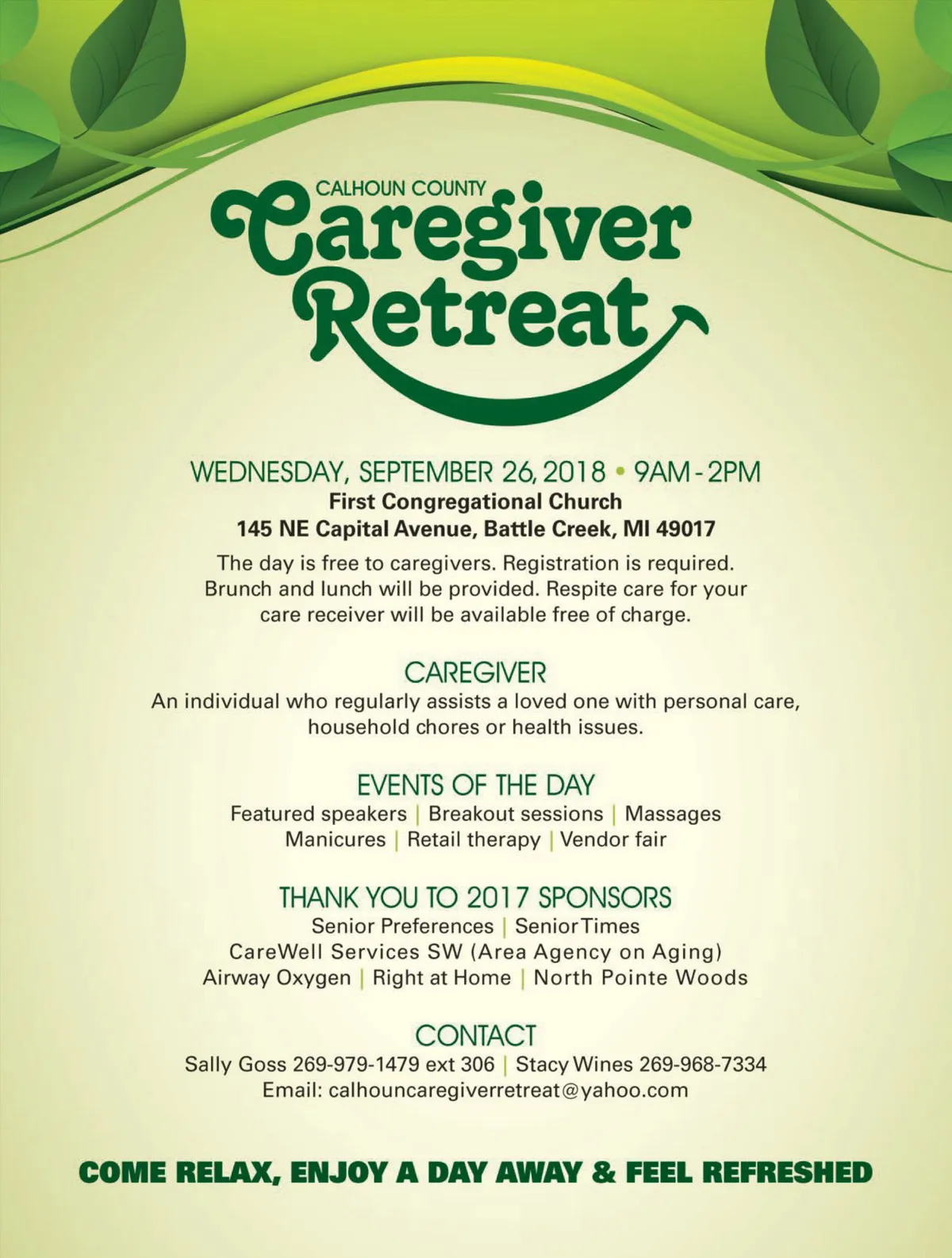 CALHOUN COUNTY
Caregiver Retreat

WEDNESDAY, SEPTEMBER 26, 2018 • 9AM - 2PM
First Congregational Church
145 NE Capital Avenue, Battle Creek, MI 49017

The day is free to caregivers. Registration is required. Brunch and lunch will be provided. Respite care for your care receiver will be available free of charge.

CAREGIVER
An individual who regularly assists a loved one with personal care, household chores or health issues.

EVENTS OF THE DAY
Featured speakers | Breakout sessions | Massages
Manicures | Retail therapy | Vendor fair

THANK YOU TO 2017 SPONSORS
Senior Preferences | Senior Times
CareWell Services SW (Area Agency on Aging)
Airway Oxygen | Right at Home | North Pointe Woods

CONTACT
Sally Goss 269-979-1479 ext 306 | Stacy Wines 269-968-7334
Email: calhouncaregiverretreat@yahoo.com

COME RELAX, ENJOY A DAY AWAY & FEEL REFRESHED